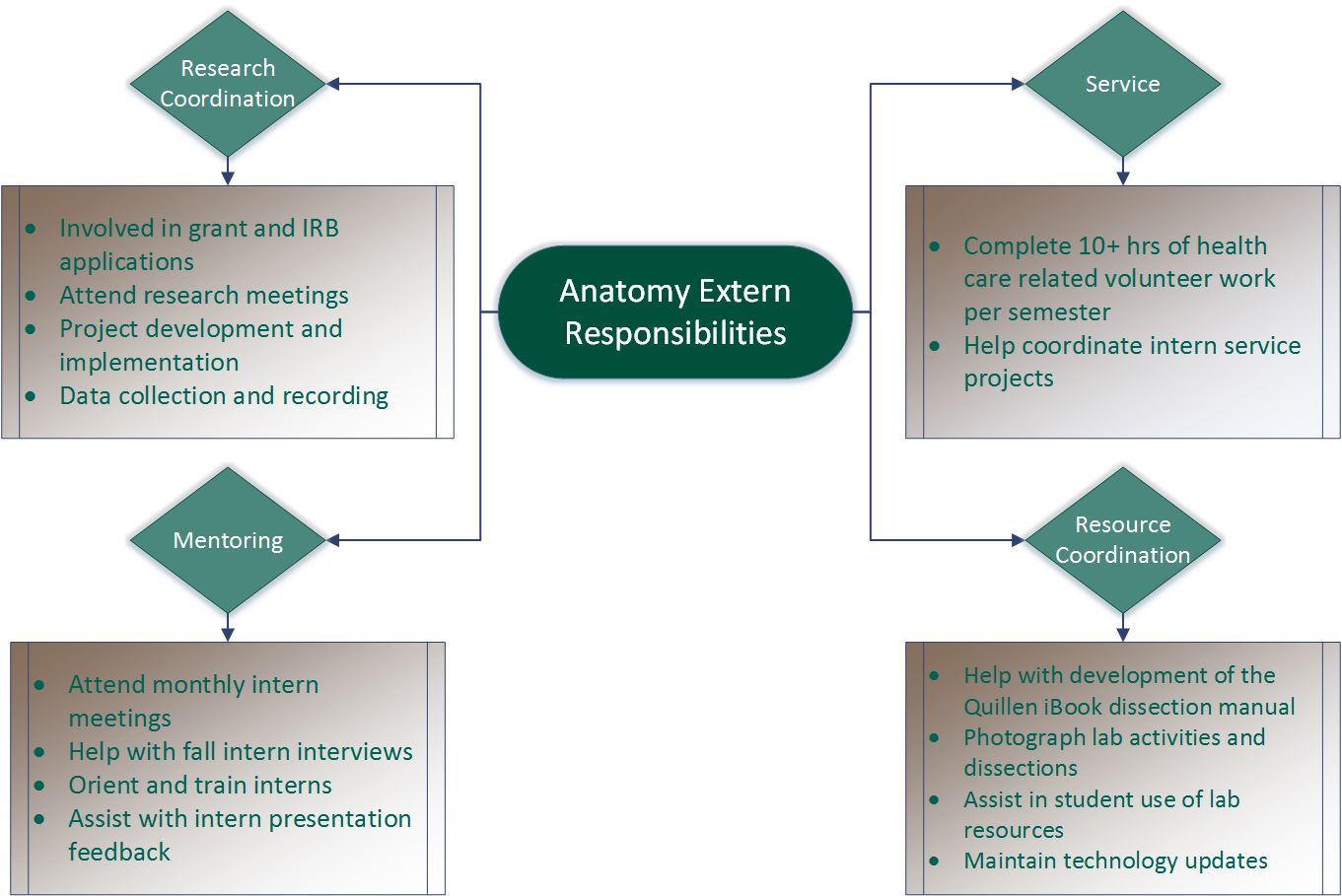 Anatomy Extern Responsibilities

Research Coordination

- Involved in grant and IRB applications
- Attend research meetings
- Project development and implementation
- Data collection and recording

Mentoring

- Attend monthly intern meetings
- Help with fall intern interviews
- Orient and train interns
- Assist with intern presentation feedback

Service

- Complete 10+ hrs of health care related volunteer work per semester
- Help coordinate intern service projects

Resource Coordination

- Help with development of the Quillen iBook dissection manual
- Photograph lab activities and dissections
- Assist in student use of lab resources
- Maintain technology updates